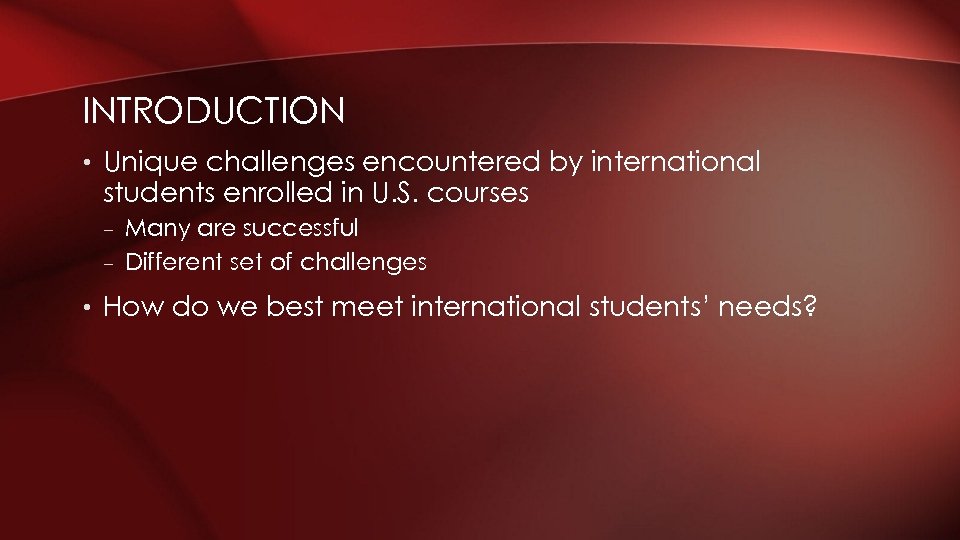 INTRODUCTION

• Unique challenges encountered by international students enrolled in U.S. courses
– Many are successful
– Different set of challenges

• How do we best meet international students' needs?